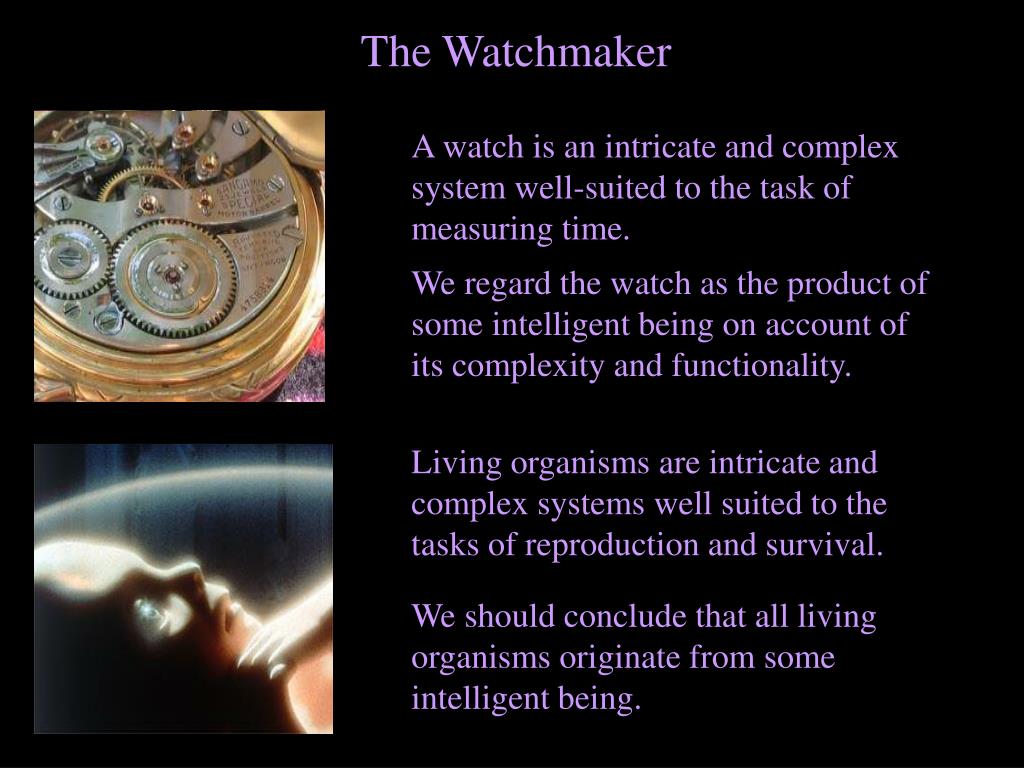 The Watchmaker

A watch is an intricate and complex system well-suited to the task of measuring time.

We regard the watch as the product of some intelligent being on account of its complexity and functionality.

Living organisms are intricate and complex systems well suited to the tasks of reproduction and survival.

We should conclude that all living organisms originate from some intelligent being.